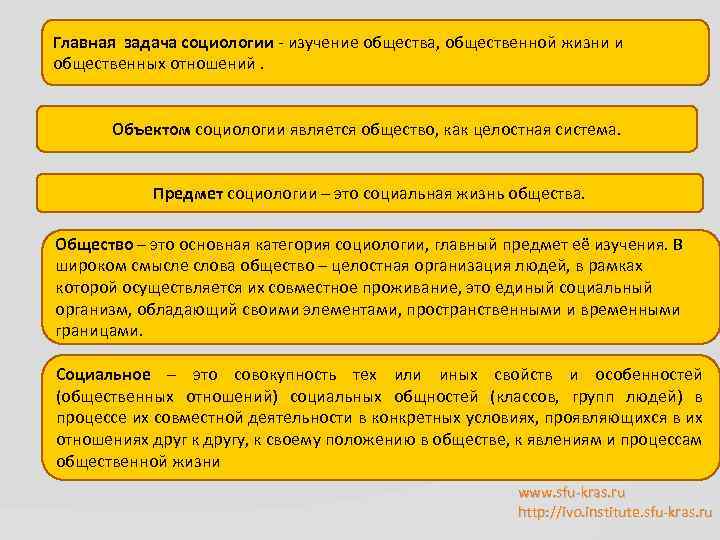 Главная задача социологии - изучение общества, общественной жизни и общественных отношений .

Объектом социологии является общество, как целостная система.

Предмет социологии – это социальная жизнь общества.

Общество – это основная категория социологии, главный предмет её изучения. В широком смысле слова общество – целостная организация людей, в рамках которой осуществляется их совместное проживание, это единый социальный организм, обладающий своими элементами, пространственными и временными границами.

Социальное – это совокупность тех или иных свойств и особенностей (общественных отношений) социальных общностей (классов, групп людей) в процессе их совместной деятельности в конкретных условиях, проявляющихся в их отношениях друг к другу, к своему положению в обществе, к явлениям и процессам общественной жизни

www.sfu-kras.ru
http://ivo.institute.sfu-kras.ru